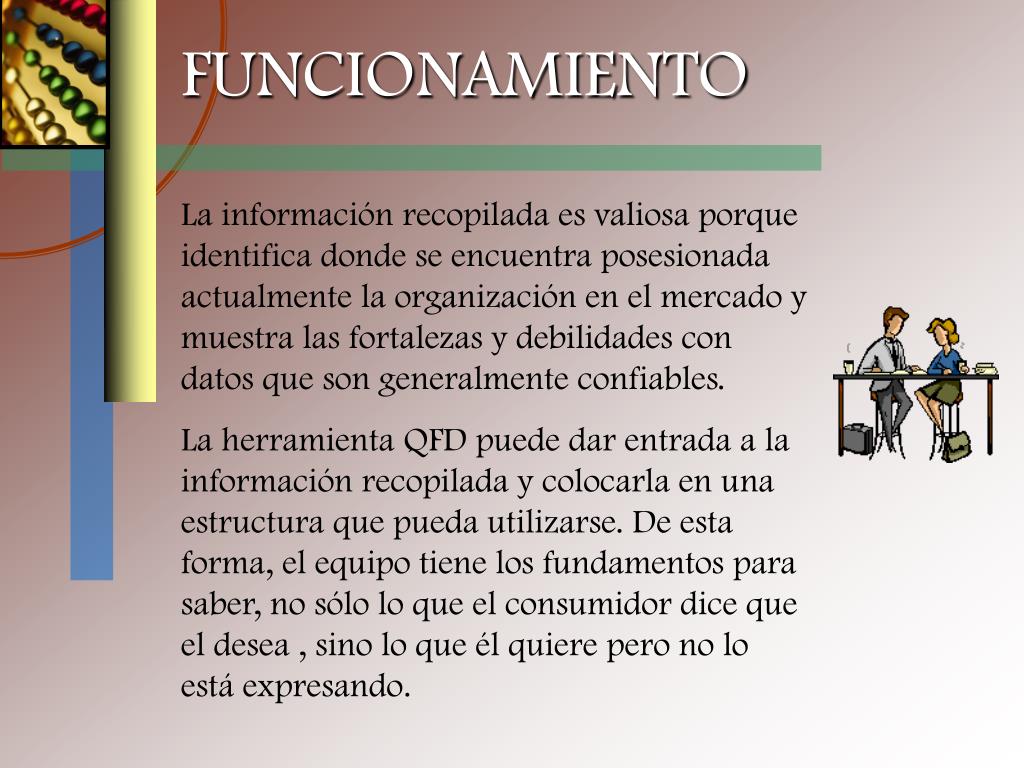 FUNCIONAMIENTO

La información recopilada es valiosa porque identifica donde se encuentra posesionada actualmente la organización en el mercado y muestra las fortalezas y debilidades con datos que son generalmente confiables.

La herramienta QFD puede dar entrada a la información recopilada y colocarla en una estructura que pueda utilizarse. De esta forma, el equipo tiene los fundamentos para saber, no sólo lo que el consumidor dice que el desea , sino lo que él quiere pero no lo está expresando.